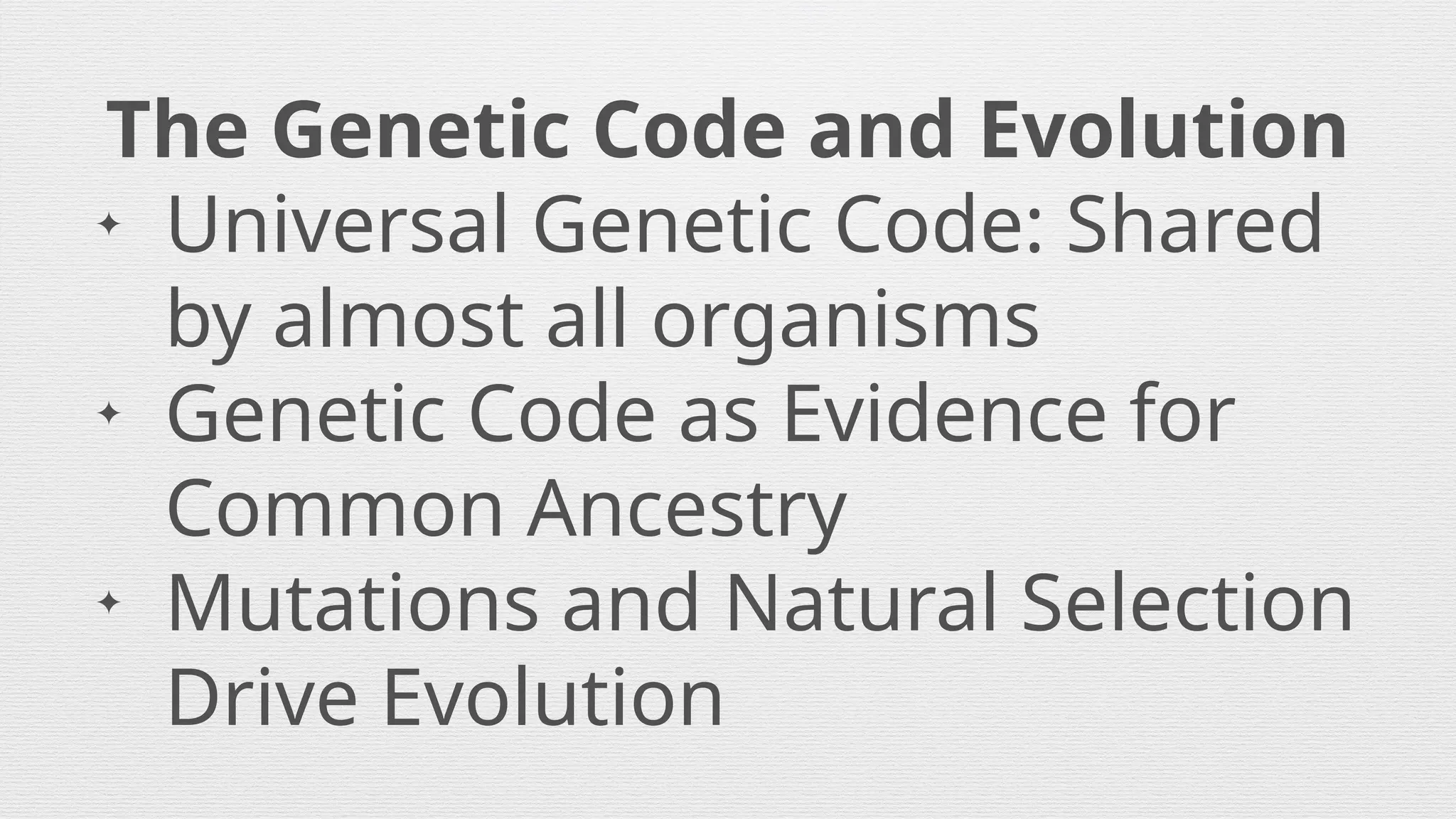 The Genetic Code and Evolution

✦ Universal Genetic Code: Shared by almost all organisms

✦ Genetic Code as Evidence for Common Ancestry

✦ Mutations and Natural Selection Drive Evolution